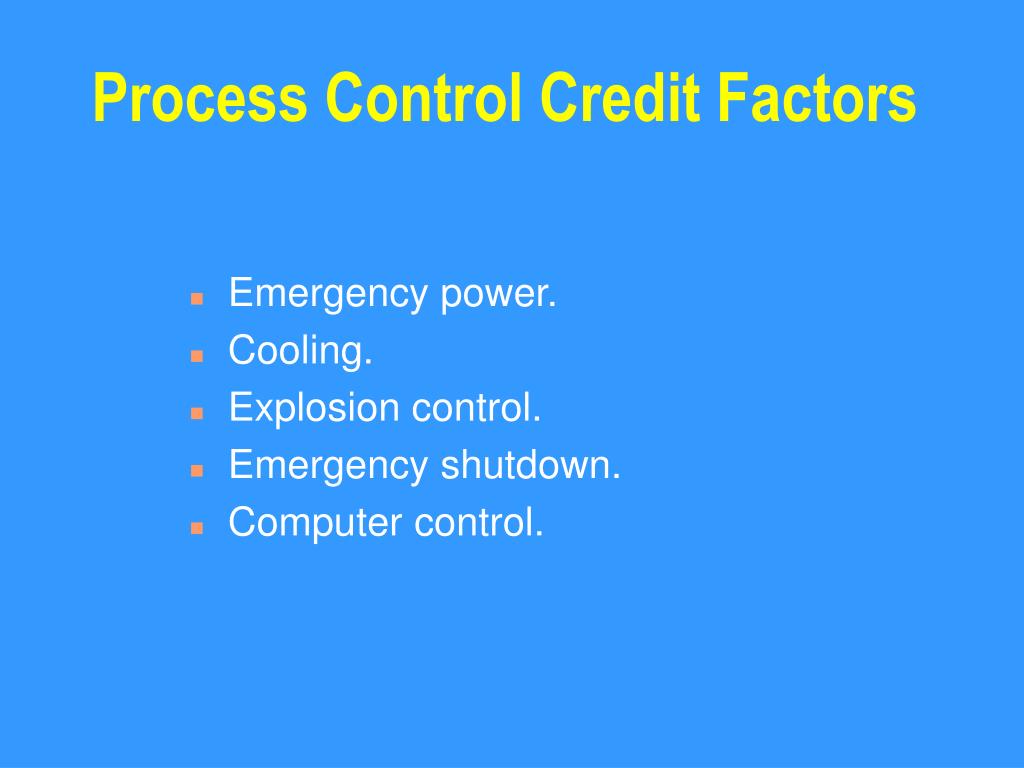 Process Control Credit Factors

- Emergency power.
- Cooling.
- Explosion control.
- Emergency shutdown.
- Computer control.